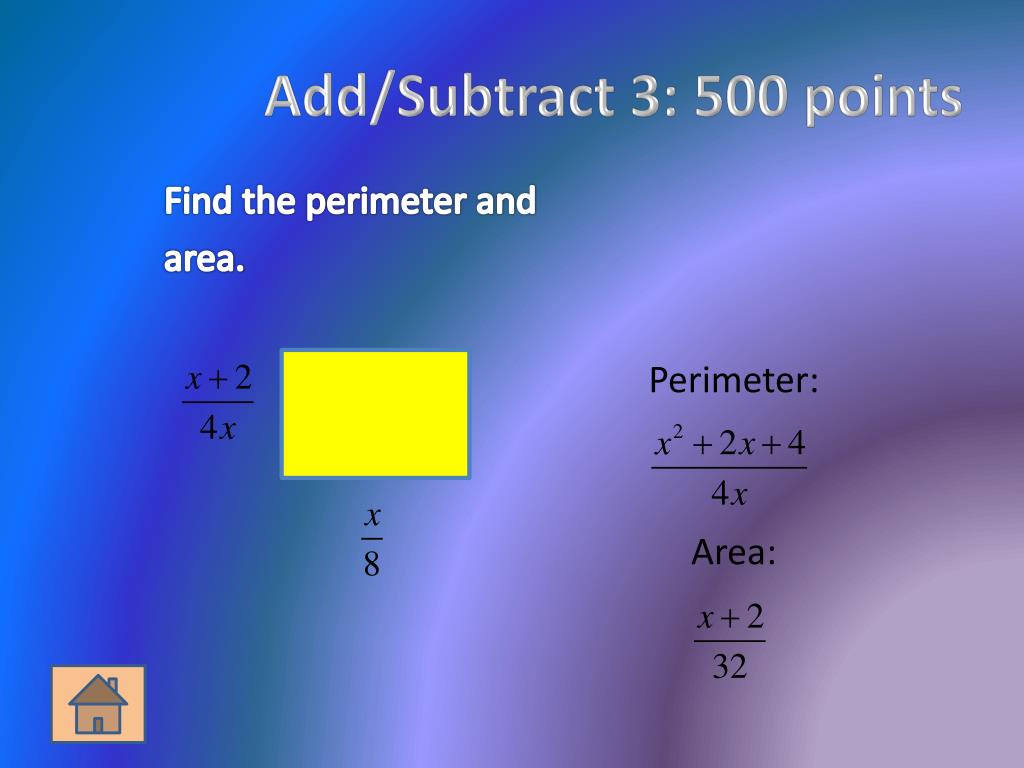 Add/Subtract 3: 500 points

Find the perimeter and area.

$\frac{x+2}{4x}$

$\frac{x}{8}$

Perimeter:

$\frac{x^2+2x+4}{4x}$

Area:

$\frac{x+2}{32}$